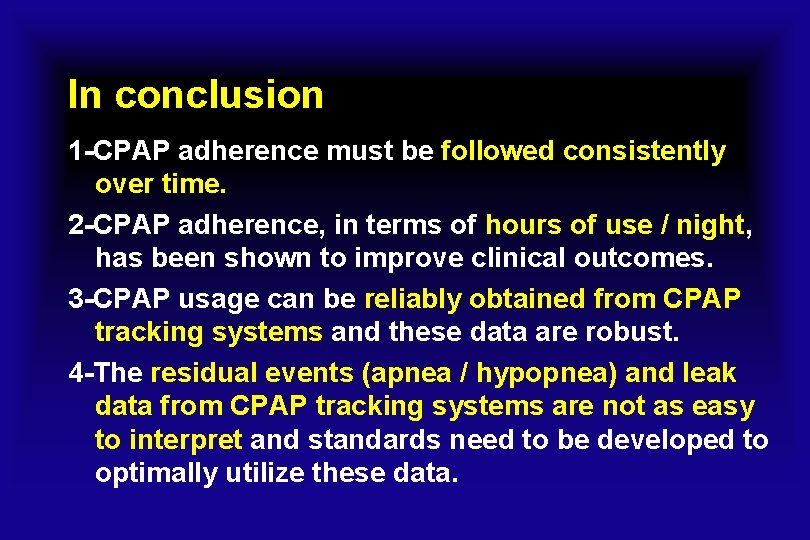 In conclusion

1-CPAP adherence must be followed consistently over time.

2-CPAP adherence, in terms of hours of use / night, has been shown to improve clinical outcomes.

3-CPAP usage can be reliably obtained from CPAP tracking systems and these data are robust.

4-The residual events (apnea / hypopnea) and leak data from CPAP tracking systems are not as easy to interpret and standards need to be developed to optimally utilize these data.